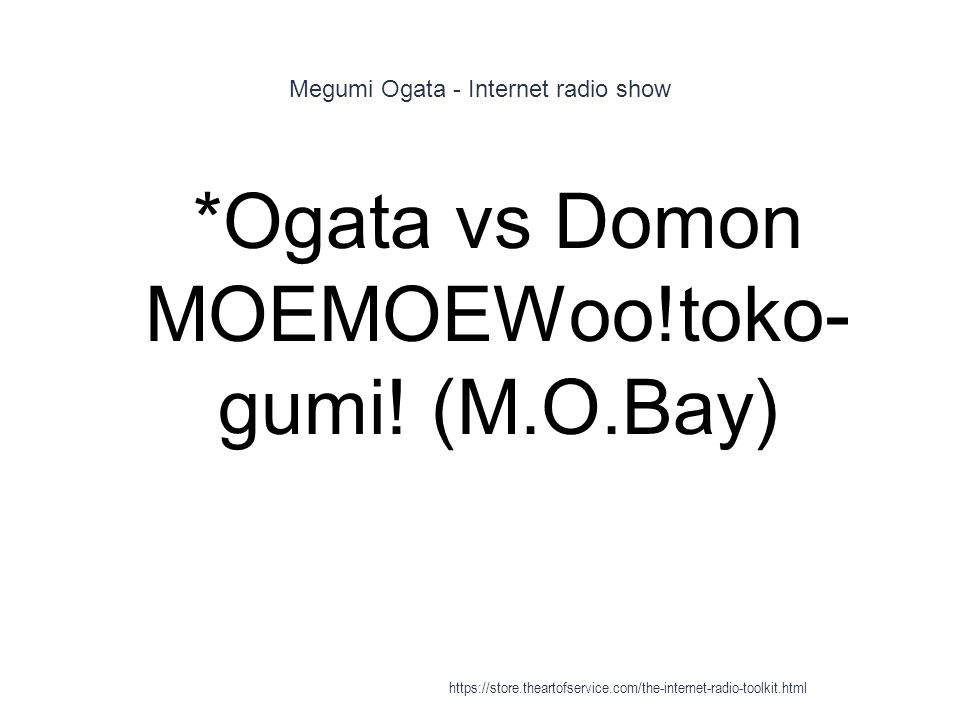 Megumi Ogata - Internet radio show

*Ogata vs Domon MOEMOEWoo!toko-gumi! (M.O.Bay)

https://store.theartofservice.com/the-internet-radio-toolkit.html